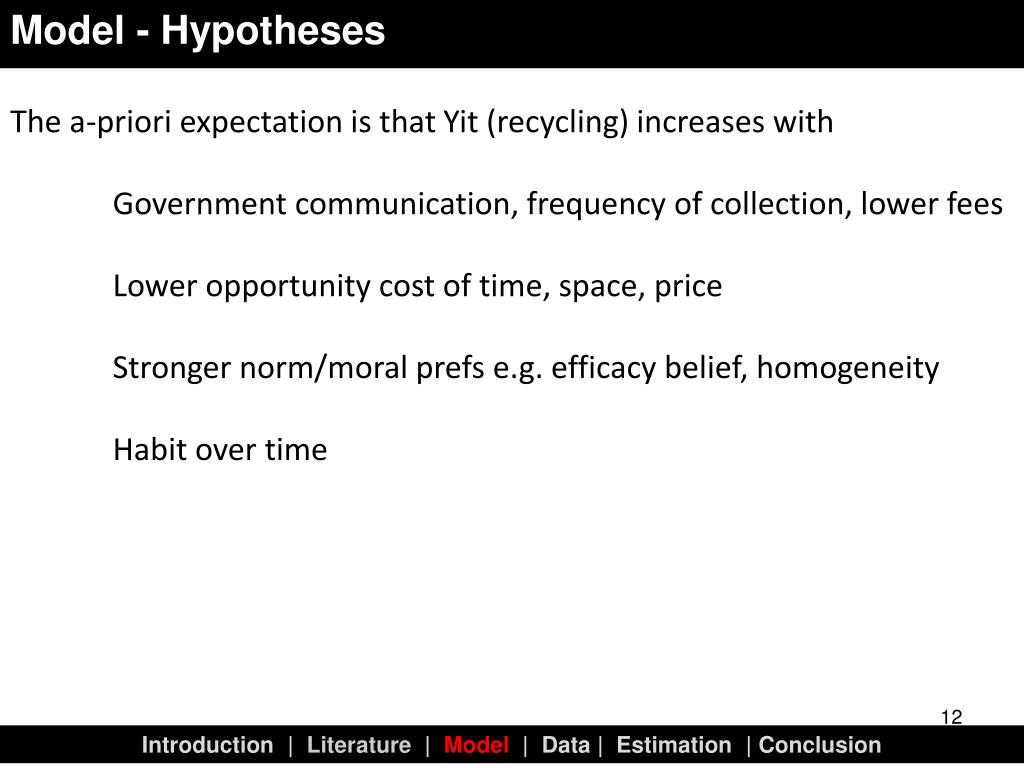 Model - Hypotheses

The a-priori expectation is that Yit (recycling) increases with

Government communication, frequency of collection, lower fees

Lower opportunity cost of time, space, price

Stronger norm/moral prefs e.g. efficacy belief, homogeneity

Habit over time

12

Introduction | Literature | Model | Data | Estimation | Conclusion